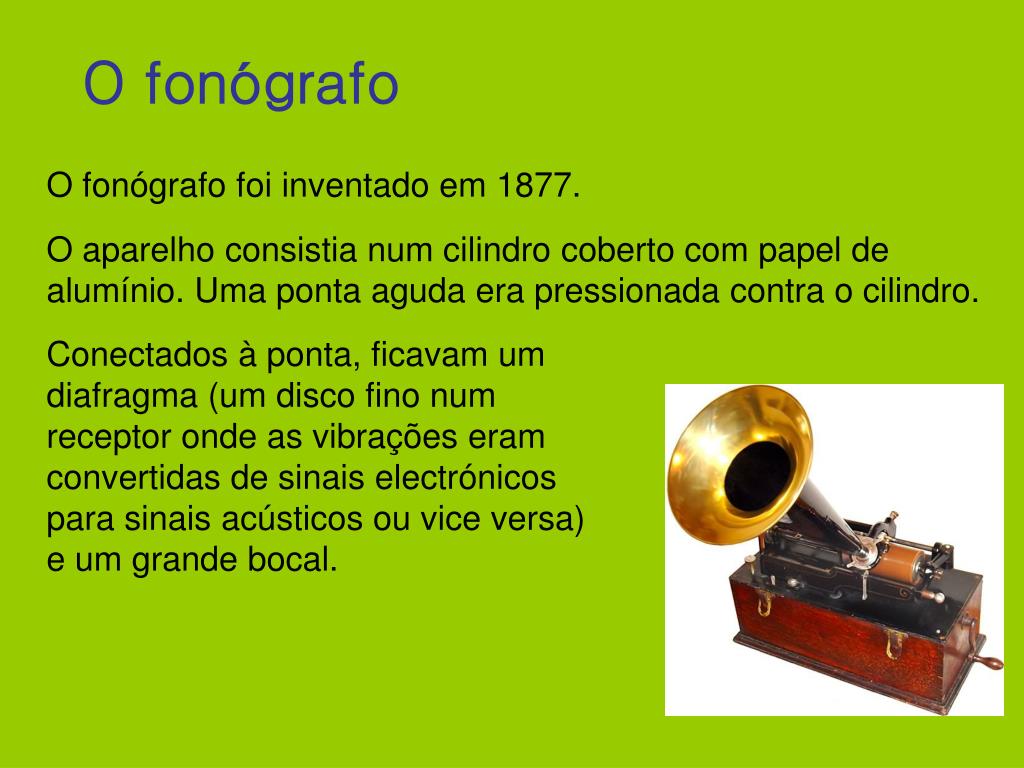 O fonógrafo

O fonógrafo foi inventado em 1877.

O aparelho consistia num cilindro coberto com papel de alumínio. Uma ponta aguda era pressionada contra o cilindro.

Conectados à ponta, ficavam um diafragma (um disco fino num receptor onde as vibrações eram convertidas de sinais electrónicos para sinais acústicos ou vice versa) e um grande bocal.